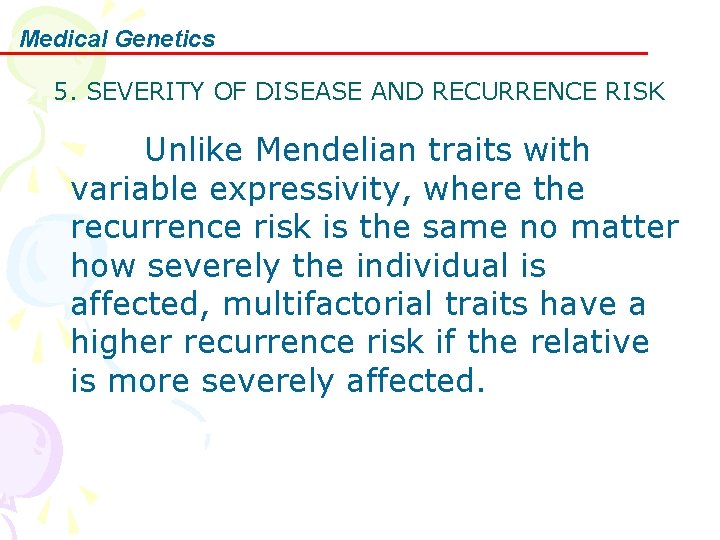 Medical Genetics

5. SEVERITY OF DISEASE AND RECURRENCE RISK

Unlike Mendelian traits with variable expressivity, where the recurrence risk is the same no matter how severely the individual is affected, multifactorial traits have a higher recurrence risk if the relative is more severely affected.